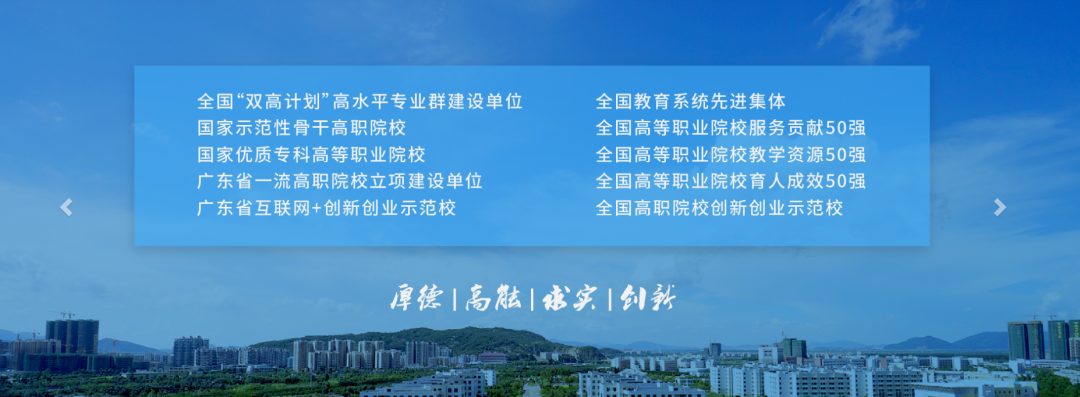 全国“双高计划”高水平专业群建设单位
国家示范性骨干高职院校
国家优质专科高等职业院校
广东省一流高职院校立项建设单位
广东省互联网+创新创业示范校

全国教育系统先进集体
全国高等职业院校服务贡献50强
全国高等职业院校教学资源50强
全国高等职业院校育人成效50强
全国高职院校创新创业示范校

厚德 | 高能 | 求实 | 创新